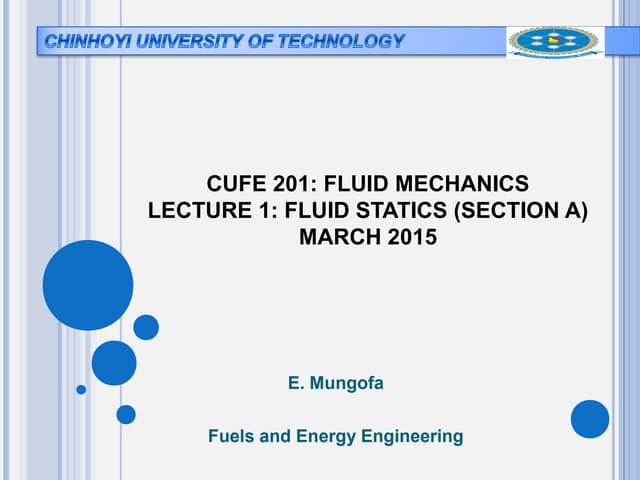 CHINHOYI UNIVERSITY OF TECHNOLOGY

CUFE 201: FLUID MECHANICS
LECTURE 1: FLUID STATICS (SECTION A)
MARCH 2015

E. Mungofa

Fuels and Energy Engineering